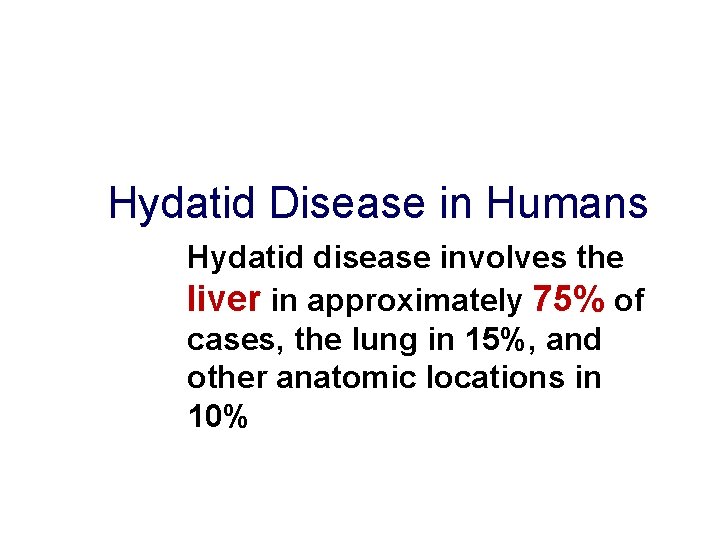 Hydatid Disease in Humans

Hydatid disease involves the liver in approximately 75% of cases, the lung in 15%, and other anatomic locations in 10%